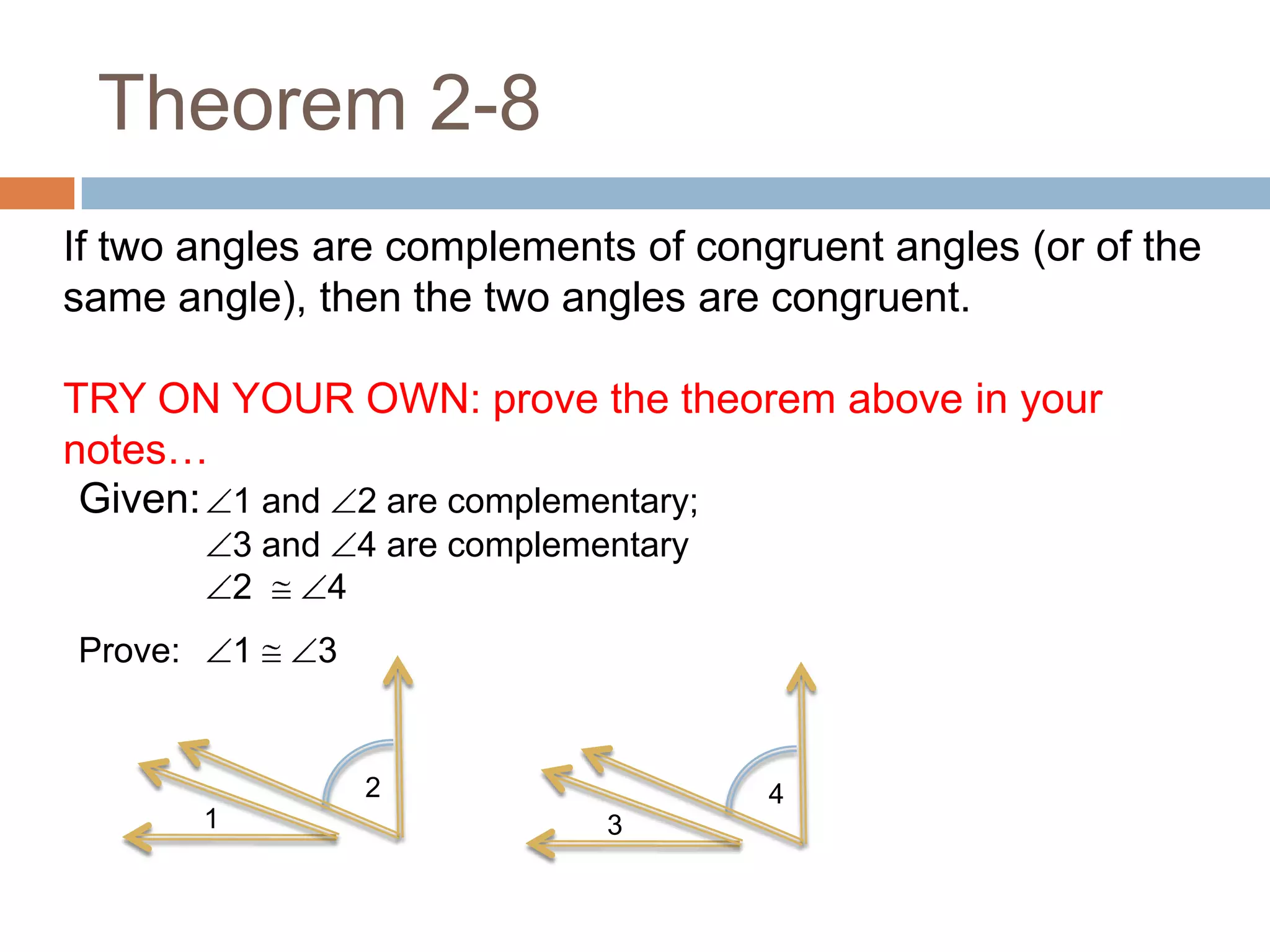 Theorem 2-8

If two angles are complements of congruent angles (or of the same angle), then the two angles are congruent.

TRY ON YOUR OWN: prove the theorem above in your notes…

Given: $\angle 1$ and $\angle 2$ are complementary;
$\angle 3$ and $\angle 4$ are complementary
$\angle 2 \cong \angle 4$

Prove: $\angle 1 \cong \angle 3$

2
1
4
3